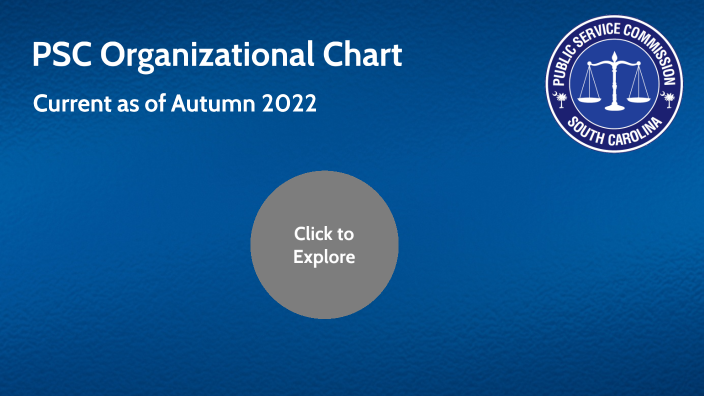 PSC Organizational Chart

Current as of Autumn 2022

PUBLIC SERVICE COMMISSION
SOUTH CAROLINA

Click to Explore